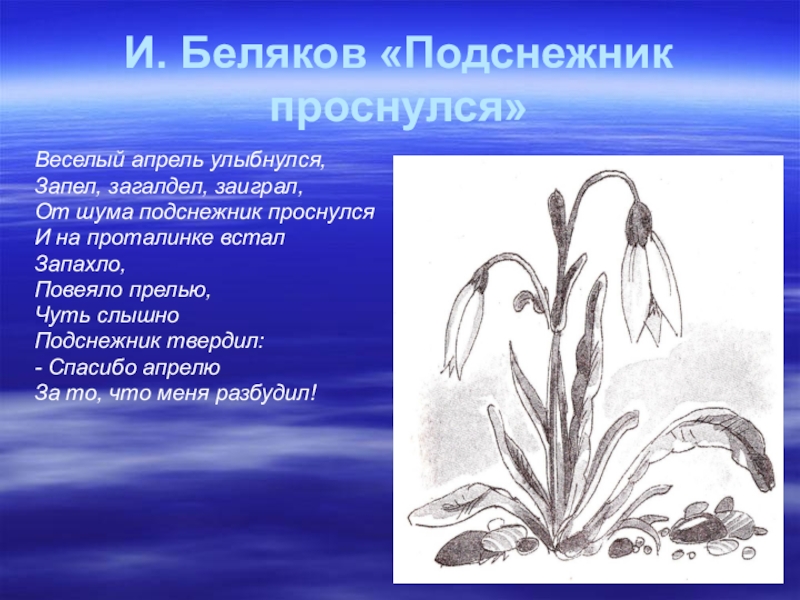 И. Беляков «Подснежник проснулся»

Веселый апрель улыбнулся,
Запел, загалдел, заиграл,
От шума подснежник проснулся
И на проталинке встал
Запахло,
Повеяло прелью,
Чуть слышно
Подснежник твердил:
- Спасибо апрелю
За то, что меня разбудил!